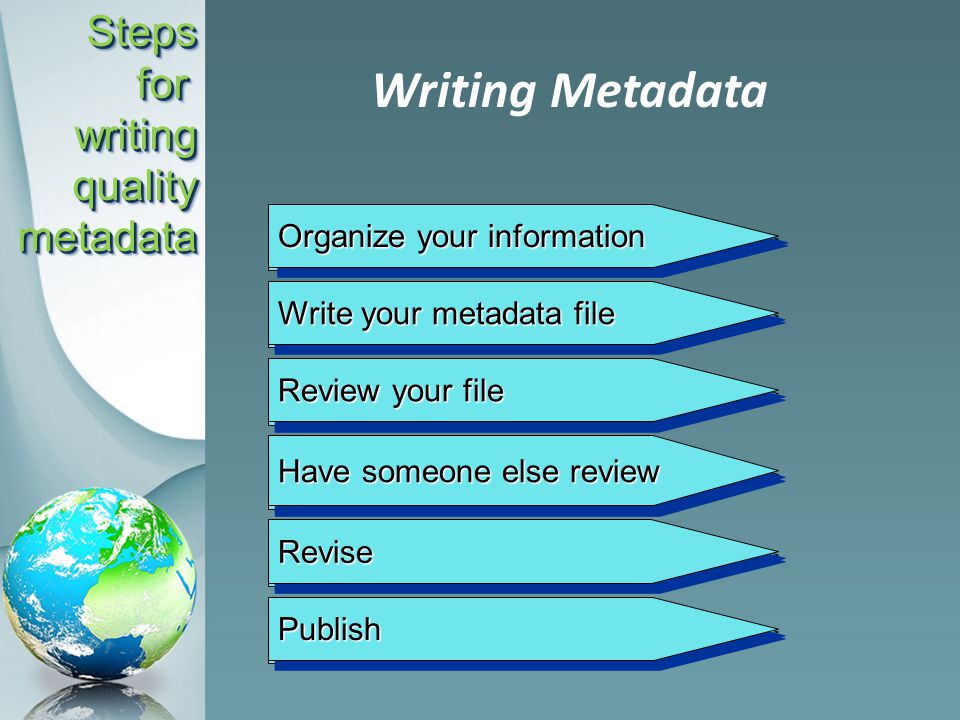 Steps for writing quality metadata

Writing Metadata

Organize your information

Write your metadata file

Review your file

Have someone else review

Revise

Publish